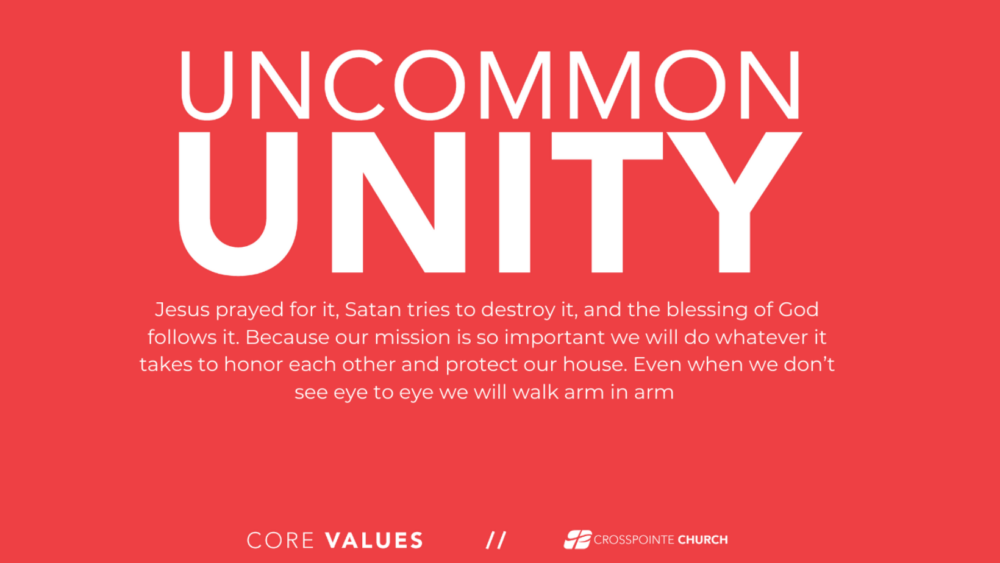 UNCOMMON
UNITY

Jesus prayed for it, Satan tries to destroy it, and the blessing of God follows it. Because our mission is so important we will do whatever it takes to honor each other and protect our house. Even when we don't see eye to eye we will walk arm in arm

CORE VALUES // CROSSPOINTE CHURCH